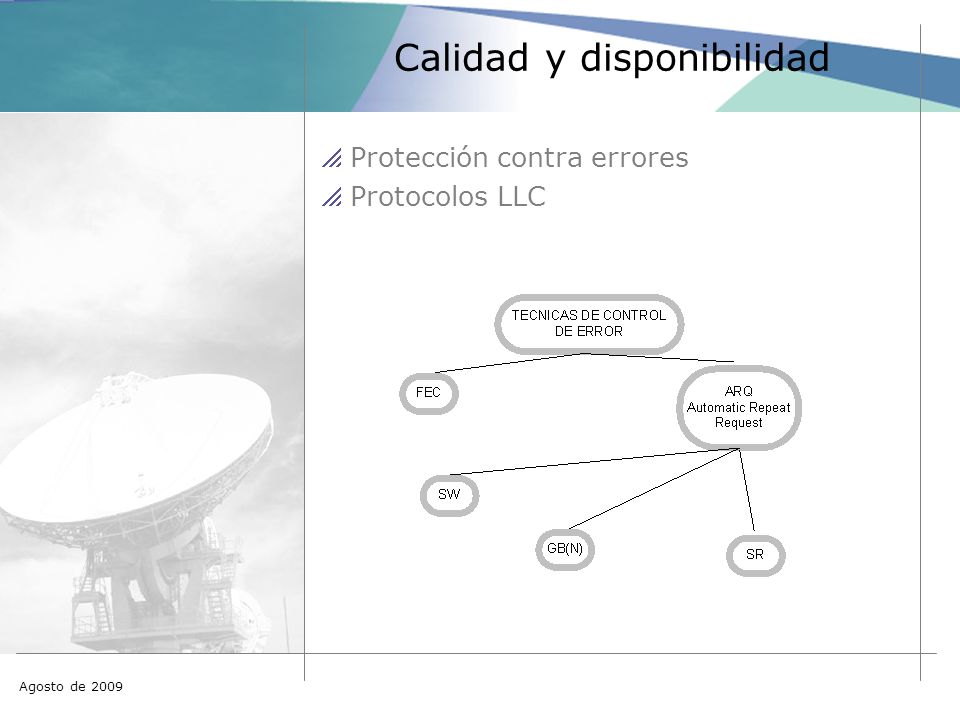 Calidad y disponibilidad

Protección contra errores

Protocolos LLC

TECNICAS DE CONTROL DE ERROR

FEC

ARQ
Automatic Repeat Request

SW

GB(N)

SR

Agosto de 2009